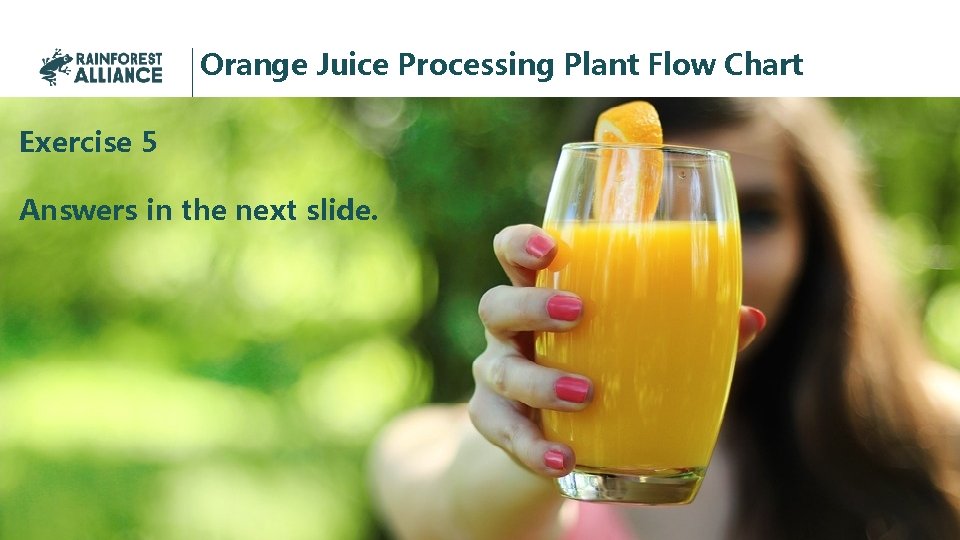 RAINFOREST ALLIANCE

Orange Juice Processing Plant Flow Chart

Exercise 5

Answers in the next slide.